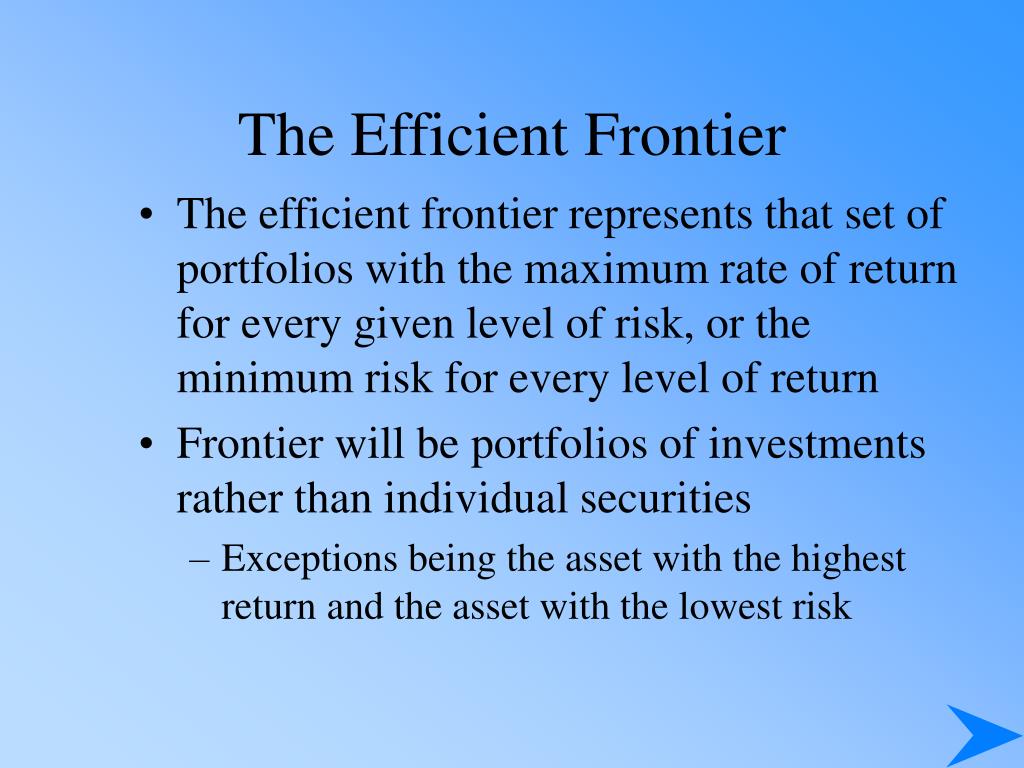 The Efficient Frontier

• The efficient frontier represents that set of portfolios with the maximum rate of return for every given level of risk, or the minimum risk for every level of return

• Frontier will be portfolios of investments rather than individual securities

– Exceptions being the asset with the highest return and the asset with the lowest risk